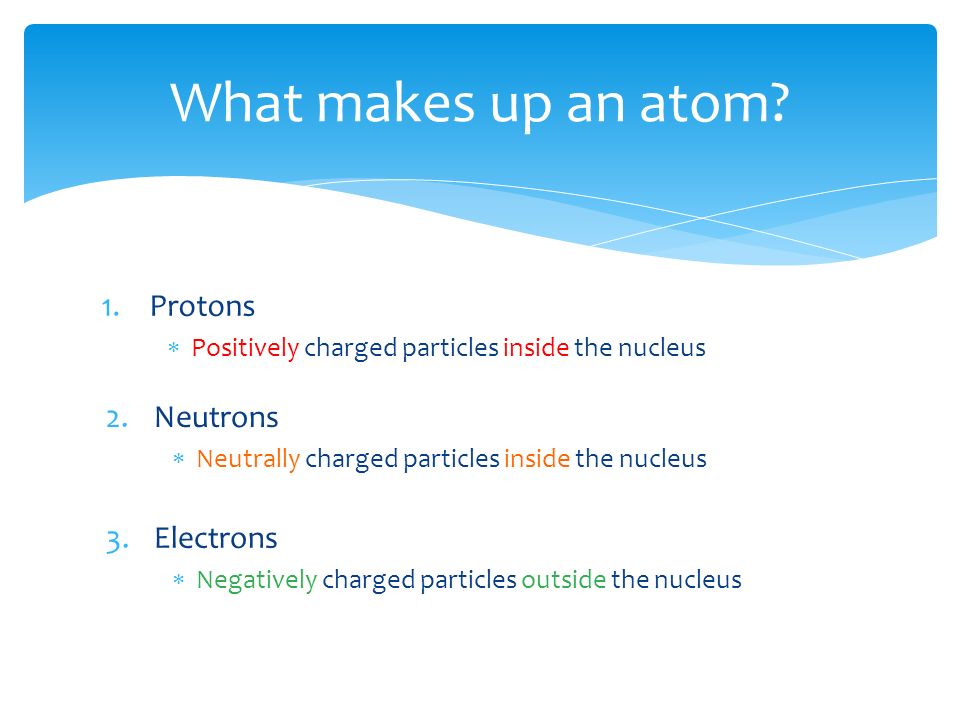 What makes up an atom?

1. Protons
   * Positively charged particles inside the nucleus

2. Neutrons
   * Neutrally charged particles inside the nucleus

3. Electrons
   * Negatively charged particles outside the nucleus